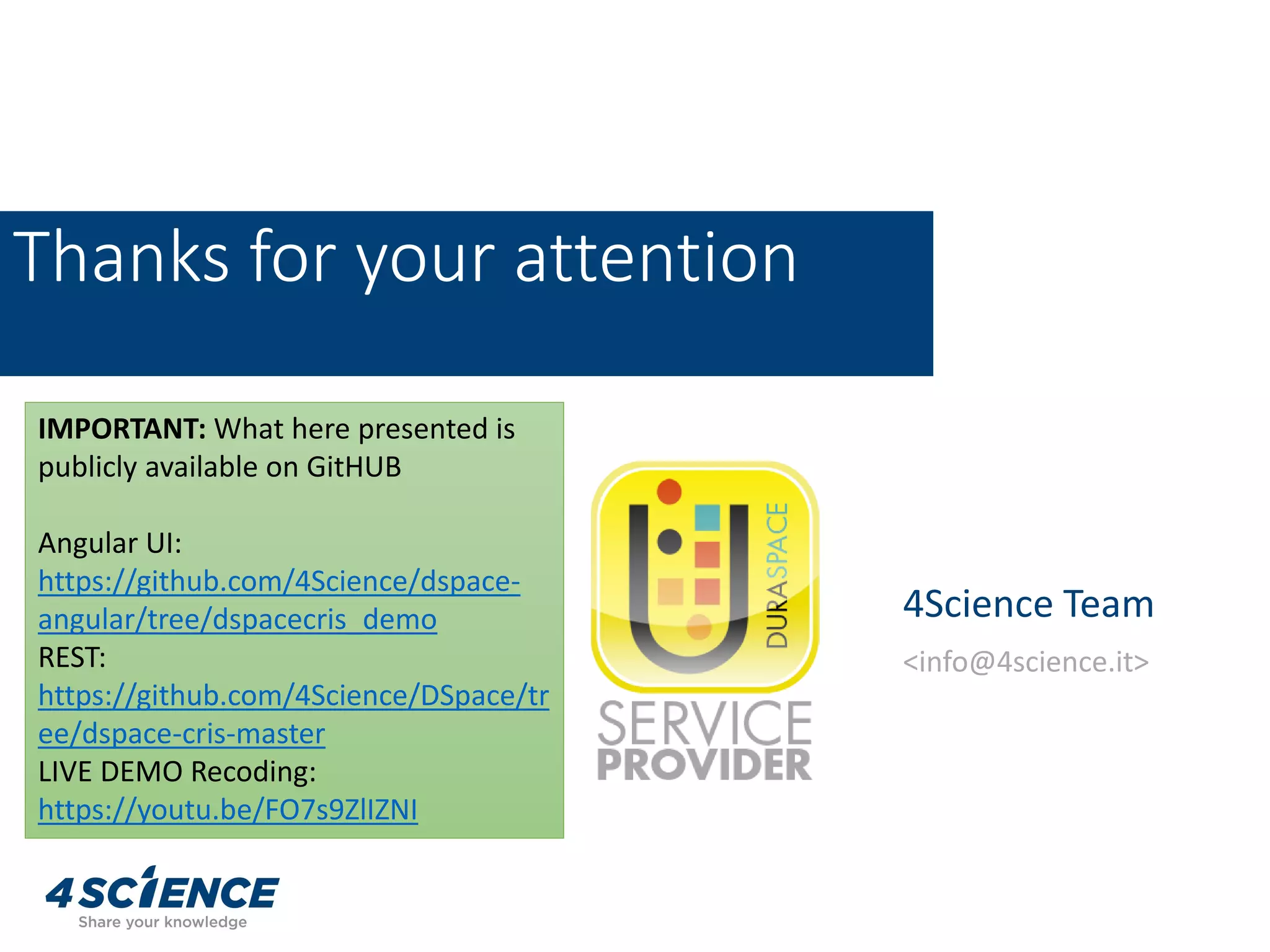 Thanks for your attention

**IMPORTANT:** What here presented is publicly available on GitHUB

Angular UI: https://github.com/4Science/dspace-angular/tree/dspacecris_demo
REST: https://github.com/4Science/DSpace/tree/dspace-cris-master
LIVE DEMO Recoding: https://youtu.be/FO7s9ZlIZNI

DURASPACE
SERVICE PROVIDER

4Science Team

<info@4science.it>

4SCIENCE
Share your knowledge